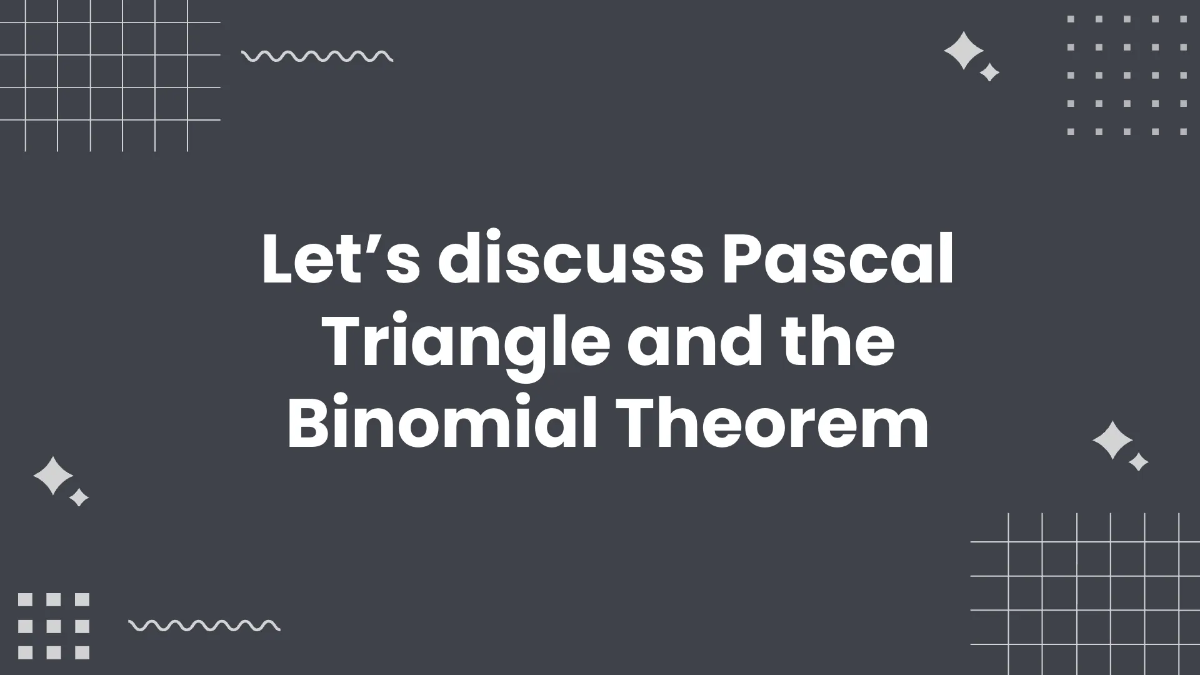 Let’s discuss Pascal Triangle and the Binomial Theorem